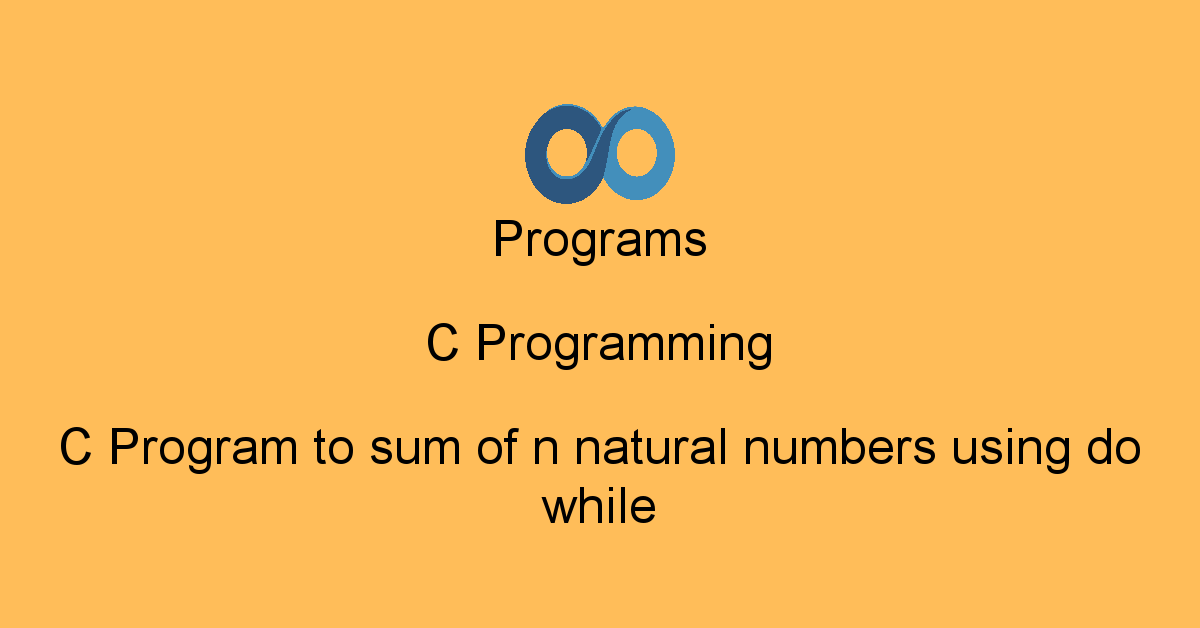 Programs

C Programming

C Program to sum of n natural numbers using do while